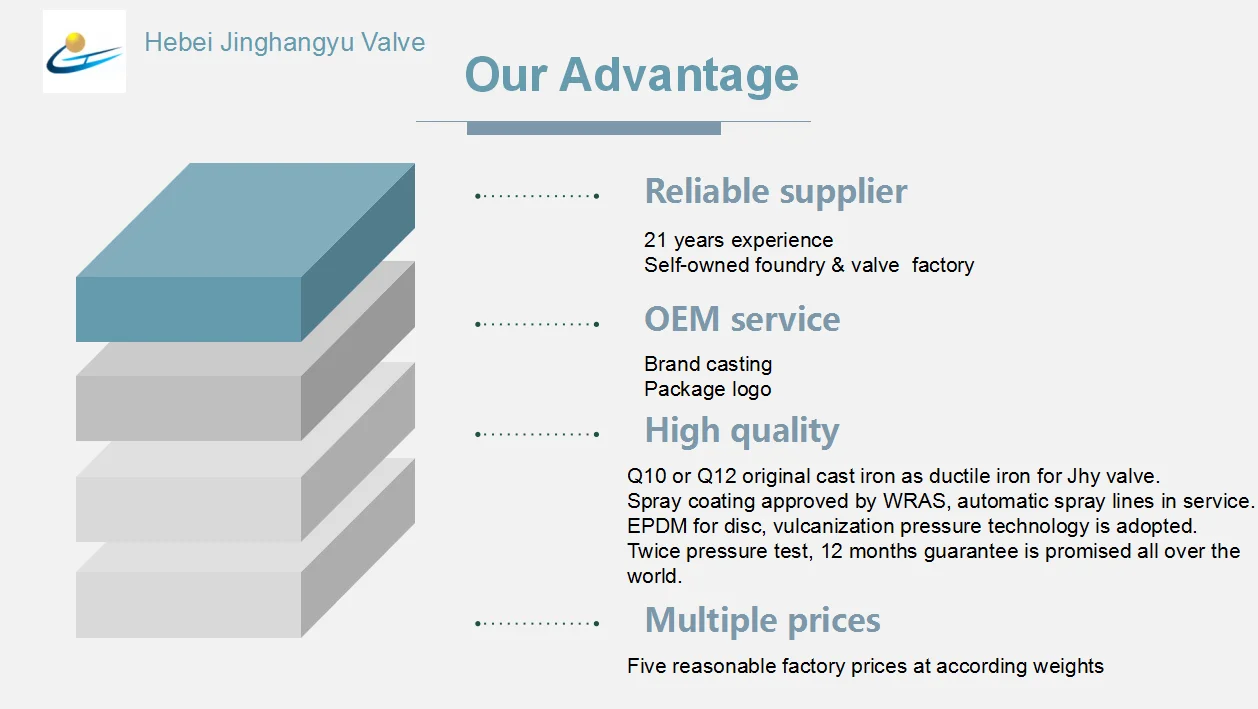 Hebei Jinghangyu Valve

Our Advantage

Reliable supplier

21 years experience
Self-owned foundry & valve factory

OEM service

Brand casting
Package logo

High quality

Q10 or Q12 original cast iron as ductile iron for Jhy valve.
Spray coating approved by WRAS, automatic spray lines in service.
EPDM for disc, vulcanization pressure technology is adopted.
Twice pressure test, 12 months guarantee is promised all over the world.

Multiple prices

Five reasonable factory prices at according weights